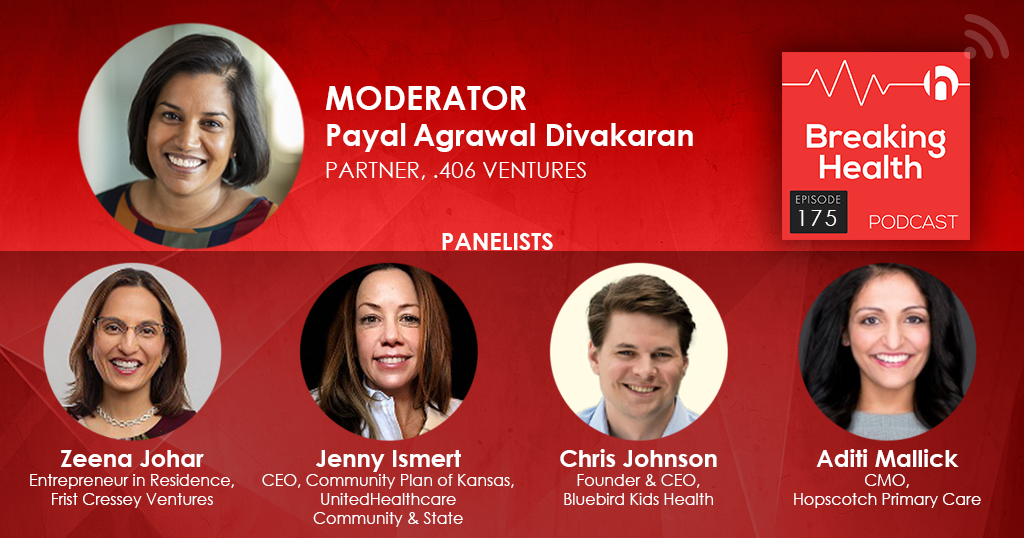 MODERATOR
Payal Agrawal Divakaran
PARTNER, .406 VENTURES

h
Breaking Health
EPISODE 175
PODCAST

PANELISTS

Zeena Johar
Entrepreneur in Residence, Frist Cressey Ventures

Jenny Ismert
CEO, Community Plan of Kansas, UnitedHealthcare Community & State

Chris Johnson
Founder & CEO, Bluebird Kids Health

Aditi Mallick
CMO, Hopscotch Primary Care